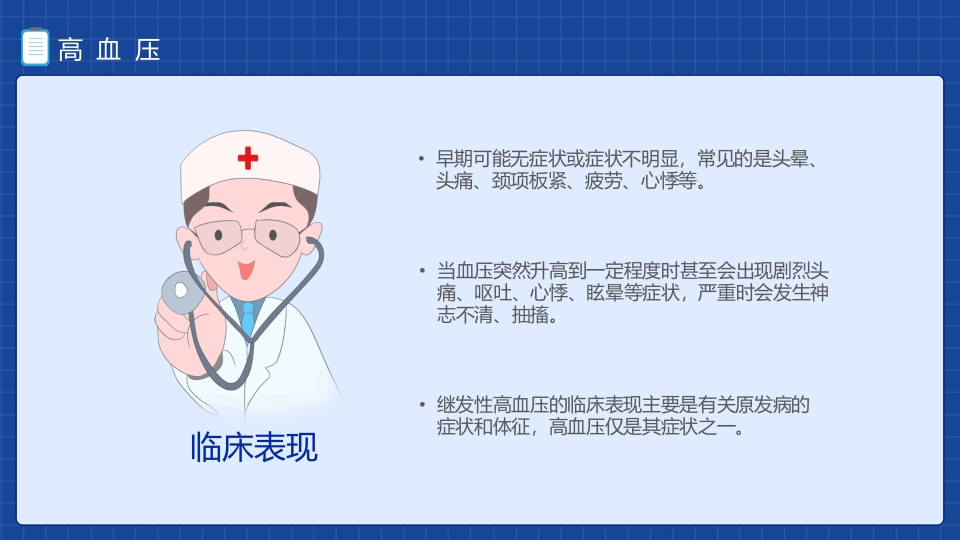 高 血 压

临床表现

• 早期可能无症状或症状不明显，常见的是头晕、头痛、颈项板紧、疲劳、心悸等。

• 当血压突然升高到一定程度时甚至会出现剧烈头痛、呕吐、心悸、眩晕等症状，严重时会发生神志不清、抽搐。

• 继发性高血压的临床表现主要是有关原发病的症状和体征，高血压仅是其症状之一。